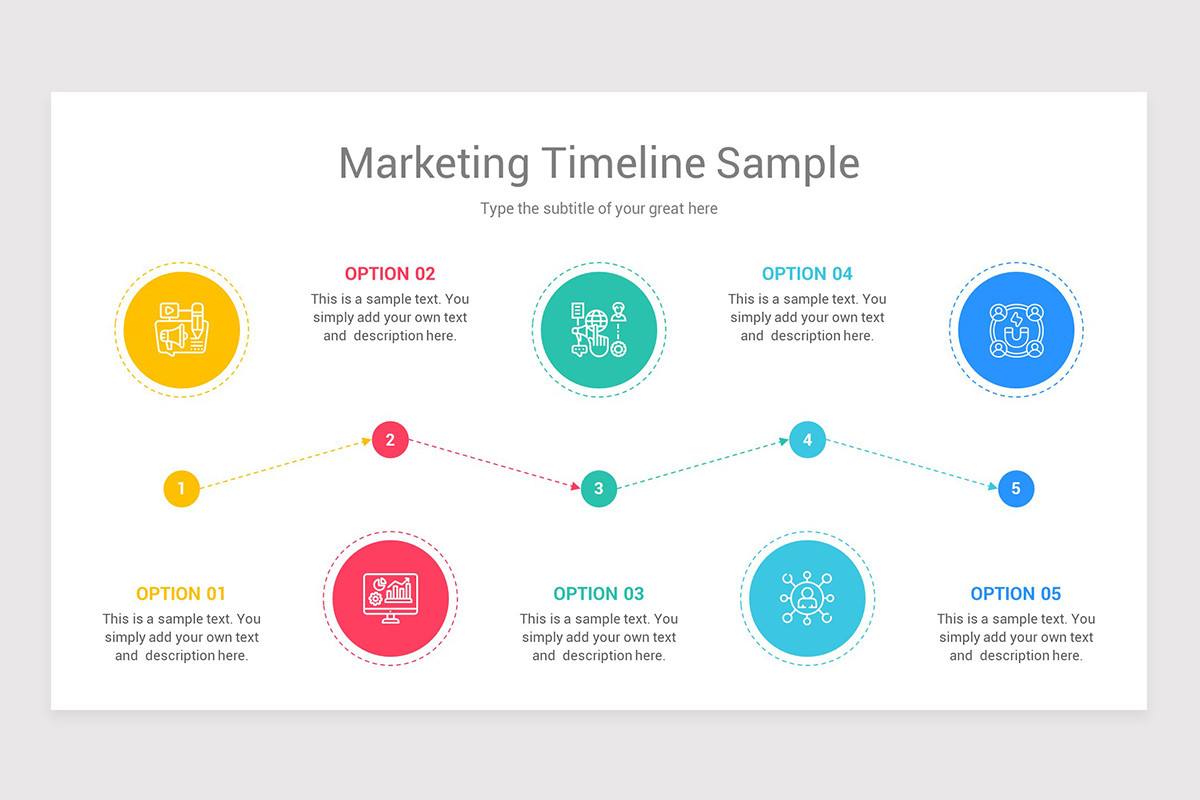 Marketing Timeline Sample

Type the subtitle of your great here

OPTION 02

This is a sample text. You simply add your own text and description here.

OPTION 04

This is a sample text. You simply add your own text and description here.

1

2

3

4

5

OPTION 01

This is a sample text. You simply add your own text and description here.

OPTION 03

This is a sample text. You simply add your own text and description here.

OPTION 05

This is a sample text. You simply add your own text and description here.